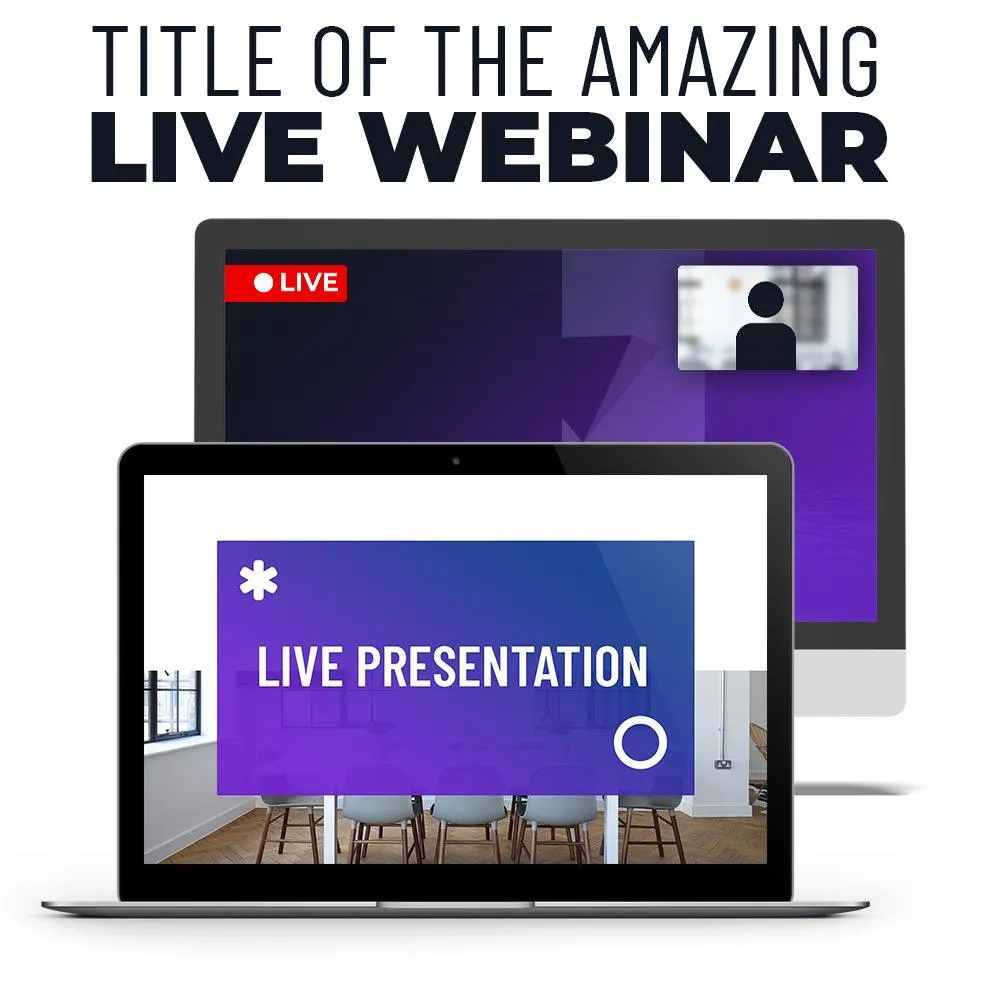 TITLE OF THE AMAZING
LIVE WEBINAR

LIVE

LIVE PRESENTATION